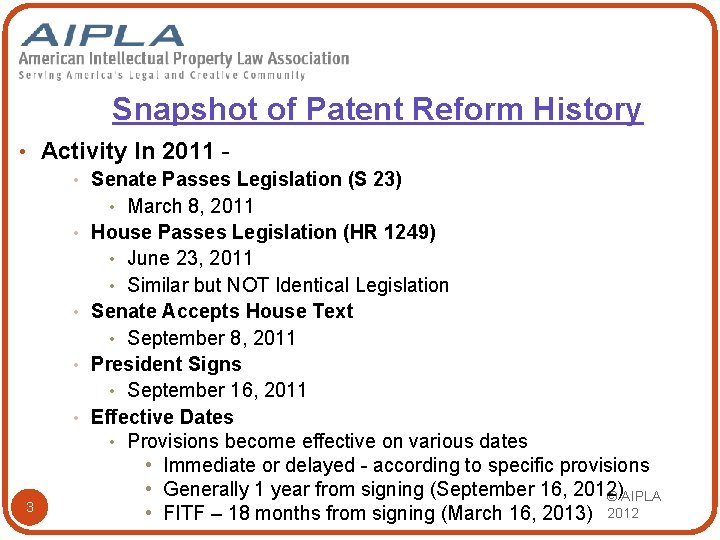 AIPLA
American Intellectual Property Law Association
Serving America's Legal and Creative Community

Snapshot of Patent Reform History

• Activity In 2011 -
• Senate Passes Legislation (S 23)
• March 8, 2011
• House Passes Legislation (HR 1249)
• June 23, 2011
• Similar but NOT Identical Legislation
• Senate Accepts House Text
• September 8, 2011
• President Signs
• September 16, 2011
• Effective Dates
• Provisions become effective on various dates
• Immediate or delayed - according to specific provisions
• Generally 1 year from signing (September 16, 2012)
• FITF – 18 months from signing (March 16, 2013)

3

©AIPLA 2012